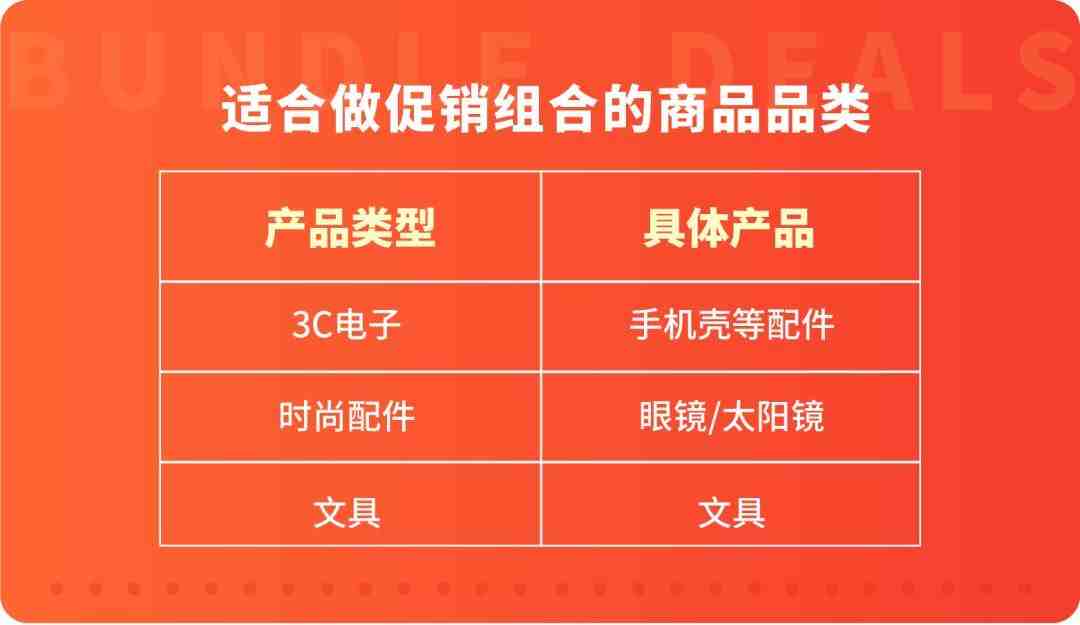 BUNDLE DEALS

适合做促销组合的商品品类

| 产品类型 | 具体产品 |
|---|---|
| 3C电子 | 手机壳等配件 |
| 时尚配件 | 眼镜/太阳镜 |
| 文具 | 文具 |